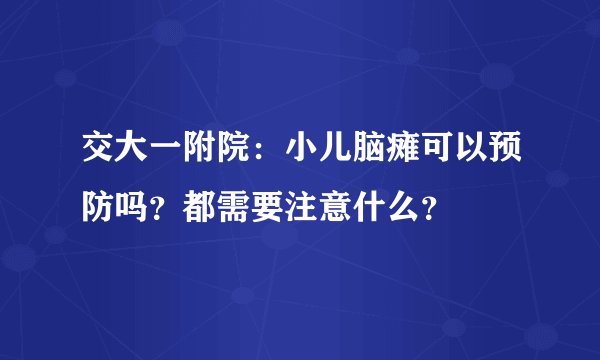 交大一附院：小儿脑瘫可以预防吗？都需要注意什么？